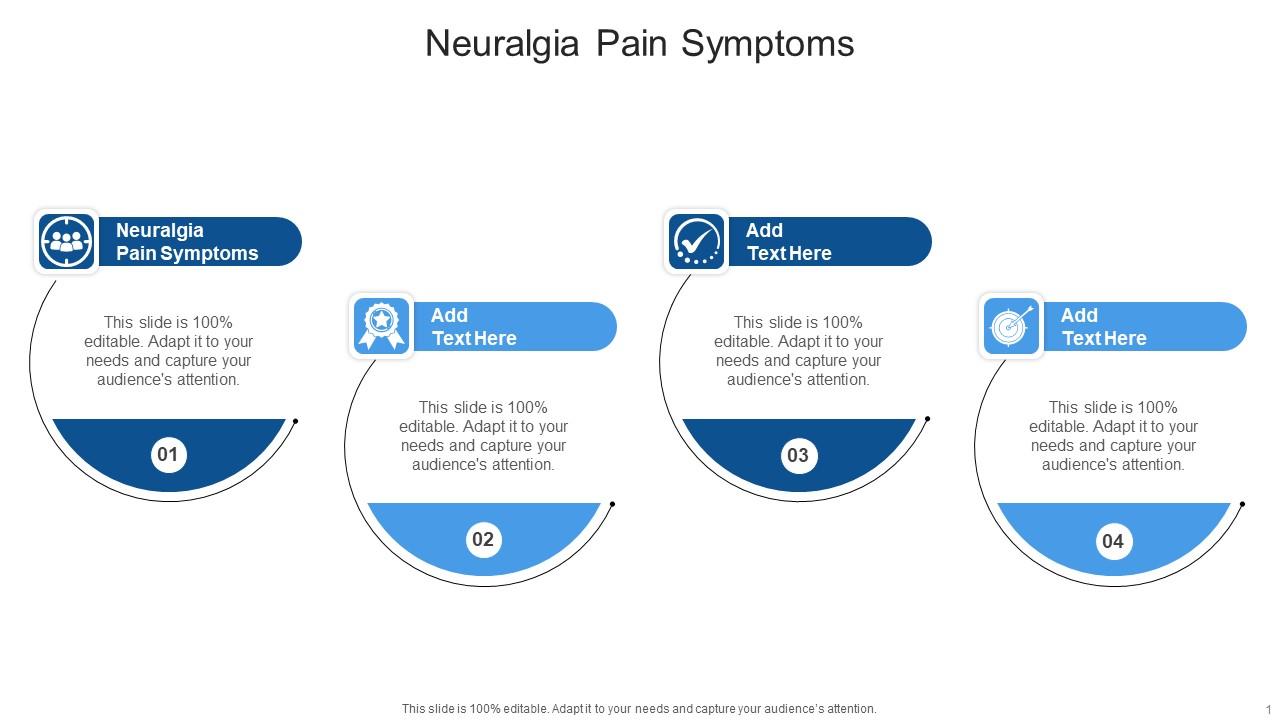 Neuralgia Pain Symptoms

Neuralgia Pain Symptoms

This slide is 100% editable. Adapt it to your needs and capture your audience's attention.

01

Add Text Here

This slide is 100% editable. Adapt it to your needs and capture your audience's attention.

02

Add Text Here

This slide is 100% editable. Adapt it to your needs and capture your audience's attention.

03

Add Text Here

This slide is 100% editable. Adapt it to your needs and capture your audience's attention.

04

This slide is 100% editable. Adapt it to your needs and capture your audience's attention.

1